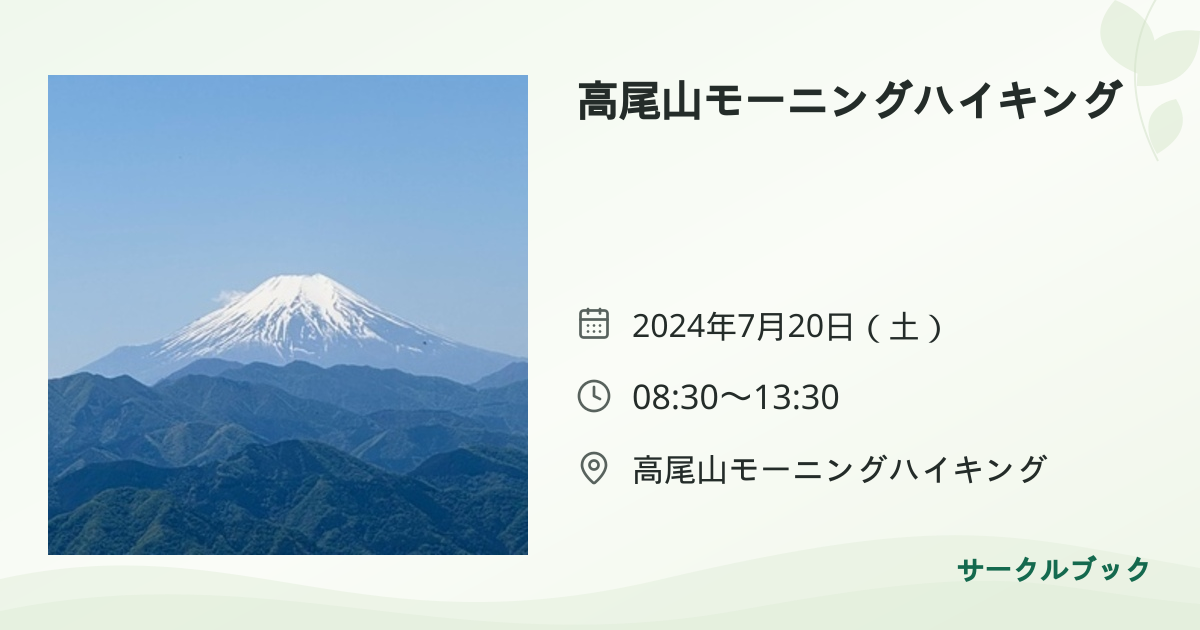 高尾山モーニングハイキング

2024年7月20日（土）

08:30〜13:30

高尾山モーニングハイキング

サークルブック